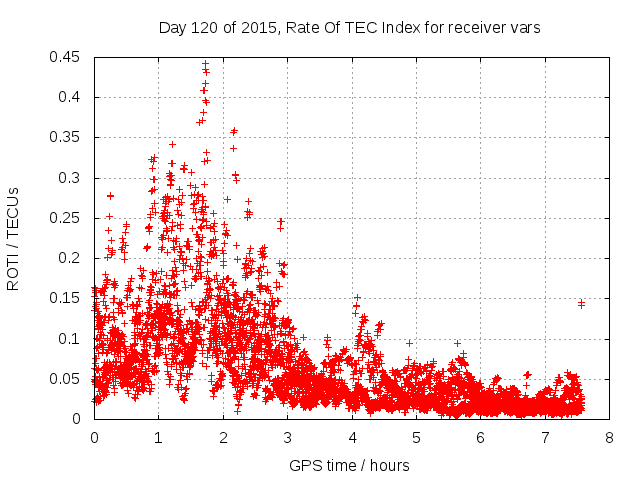 Day 120 of 2015, Rate Of TEC Index for receiver vars

ROTI / TECUs

0.45
0.4
0.35
0.3
0.25
0.2
0.15
0.1
0.05
0

0 1 2 3 4 5 6 7 8

GPS time / hours